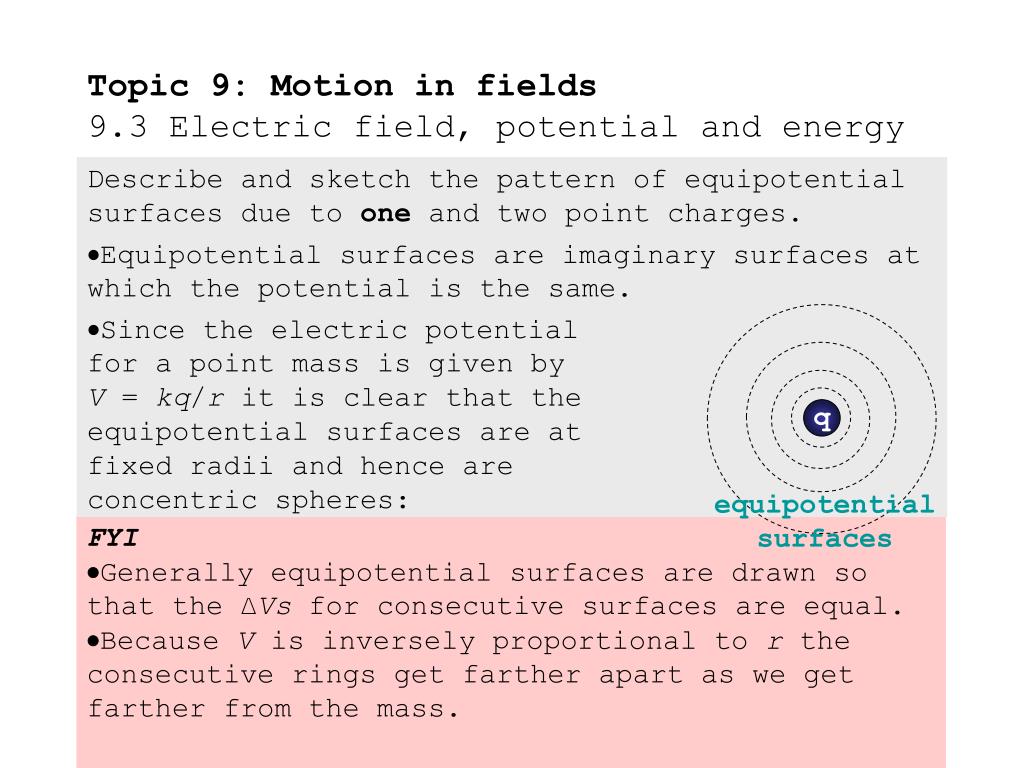 Topic 9: Motion in fields
9.3 Electric field, potential and energy

Describe and sketch the pattern of equipotential surfaces due to one and two point charges.

•Equipotential surfaces are imaginary surfaces at which the potential is the same.

•Since the electric potential for a point mass is given by $V = kq/r$ it is clear that the equipotential surfaces are at fixed radii and hence are concentric spheres:

q

equipotential surfaces

FYI
•Generally equipotential surfaces are drawn so that the $\Delta V$s for consecutive surfaces are equal.
•Because $V$ is inversely proportional to $r$ the consecutive rings get farther apart as we get farther from the mass.